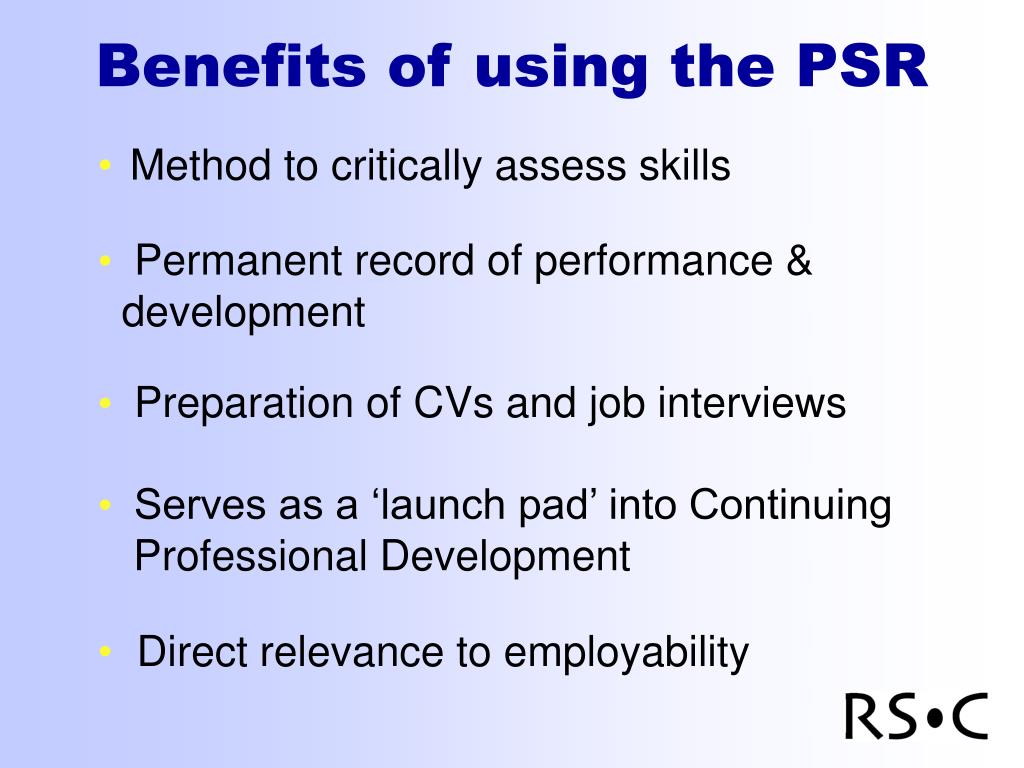 Benefits of using the PSR

• Method to critically assess skills

• Permanent record of performance & development

• Preparation of CVs and job interviews

• Serves as a ‘launch pad’ into Continuing Professional Development

• Direct relevance to employability

RS•C